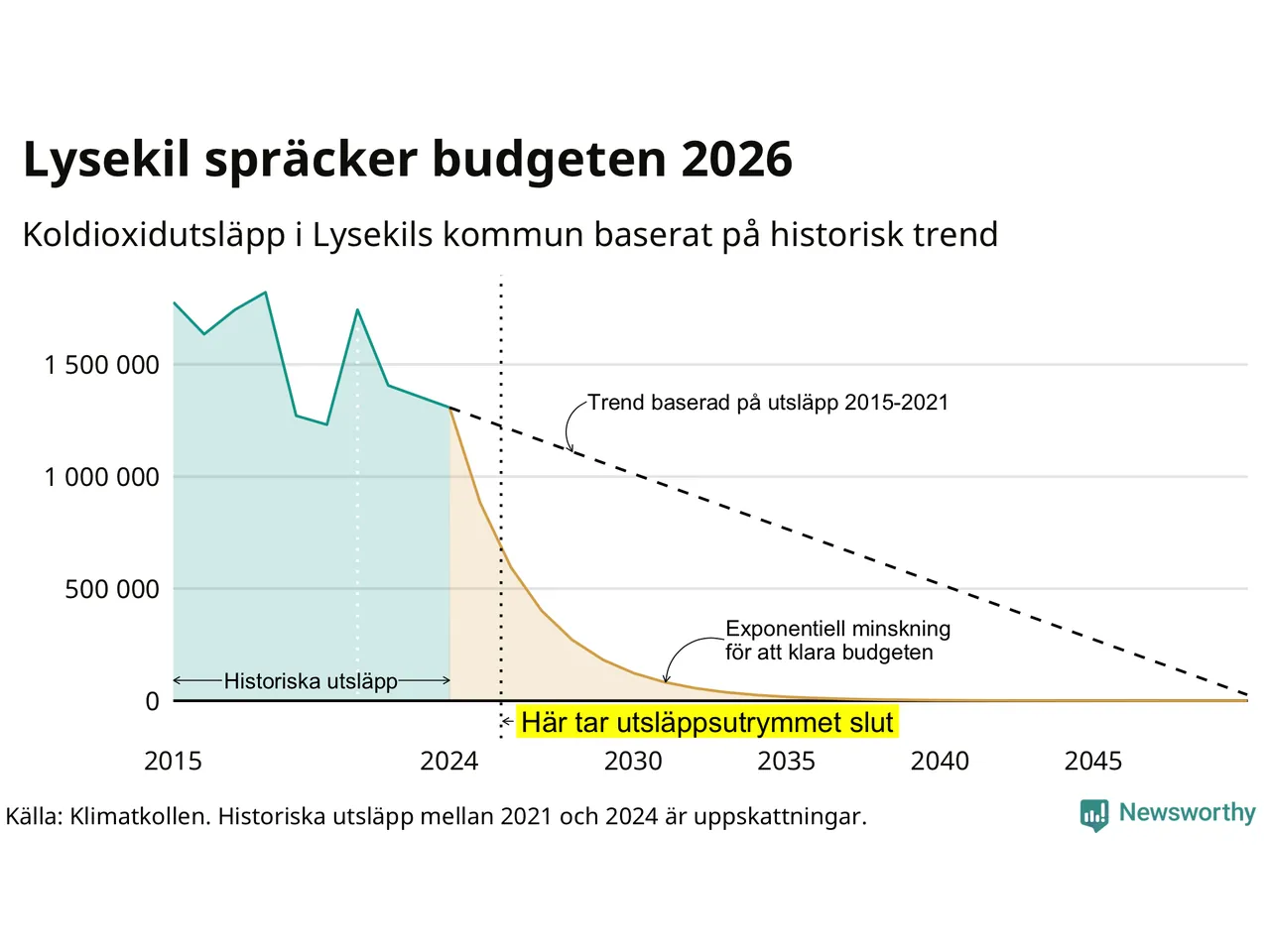 Lysekil spräcker budgeten 2026

Koldioxidutsläpp i Lysekils kommun baserat på historisk trend

1 500 000
1 000 000
500 000
0

Trend baserad på utsläpp 2015-2021

Exponentiell minskning för att klara budgeten

Historiska utsläpp

Här tar utsläppsutrymmet slut

2015
2024
2030
2035
2040
2045

Källa: Klimatkollen. Historiska utsläpp mellan 2021 och 2024 är uppskattningar.

Newsworthy